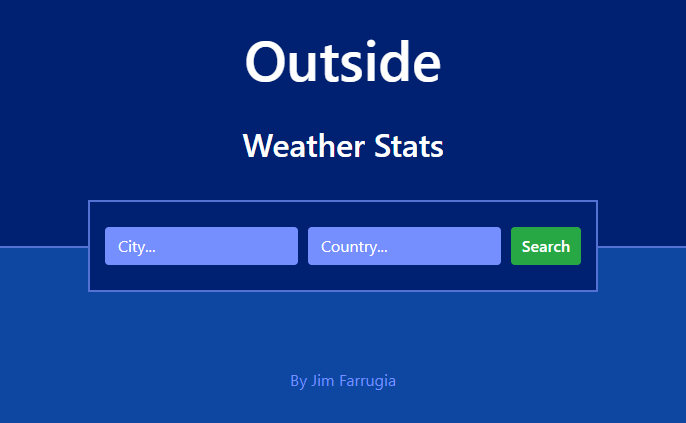 Outside

Weather Stats

City...

Country...

Search

By Jim Farrugia